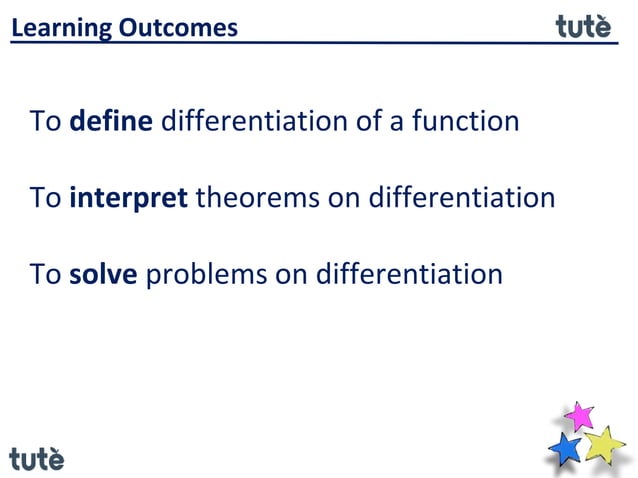 Learning Outcomes

tutè

To define differentiation of a function

To interpret theorems on differentiation

To solve problems on differentiation

tutè